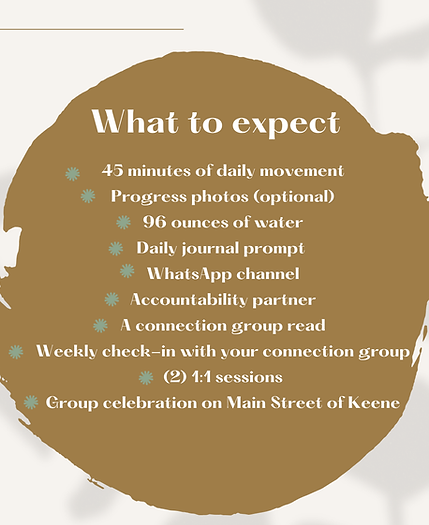 What to expect

45 minutes of daily movement
Progress photos (optional)
96 ounces of water
Daily journal prompt
WhatsApp channel
Accountability partner
A connection group read
Weekly check-in with your connection group
(2) 1:1 sessions
Group celebration on Main Street of Keene